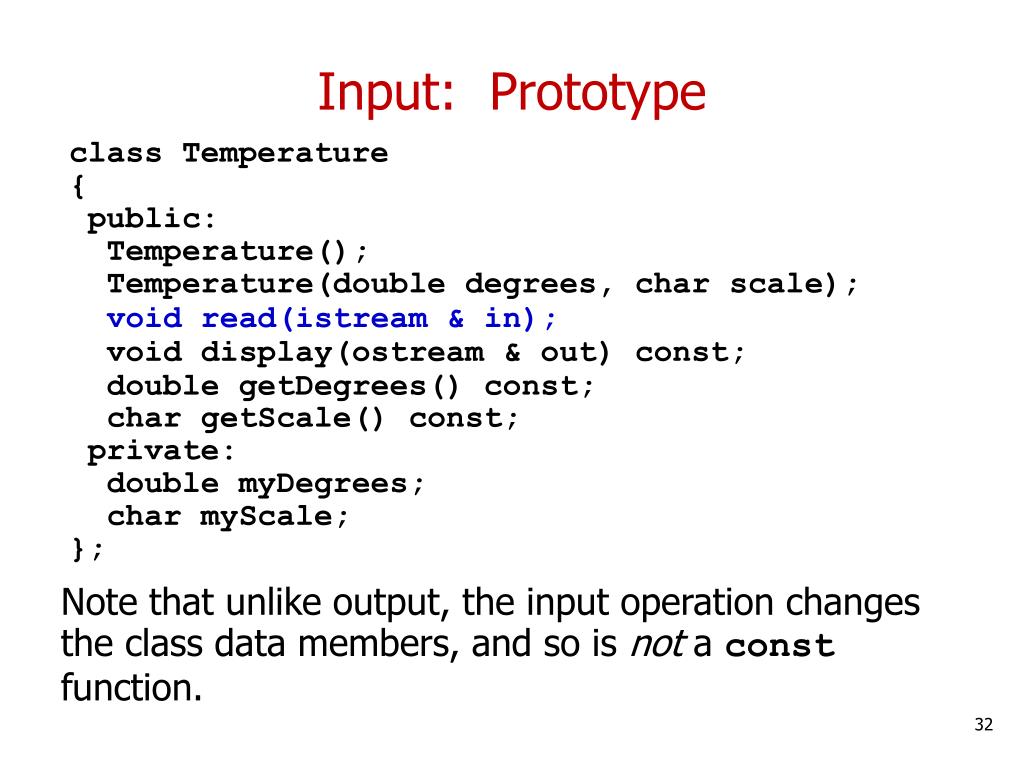 Input: Prototype

class Temperature
{
 public:
  Temperature();
  Temperature(double degrees, char scale);
  void read(istream & in);
  void display(ostream & out) const;
  double getDegrees() const;
  char getScale() const;
 private:
  double myDegrees;
  char myScale;
};

Note that unlike output, the input operation changes the class data members, and so is not a const function.

32